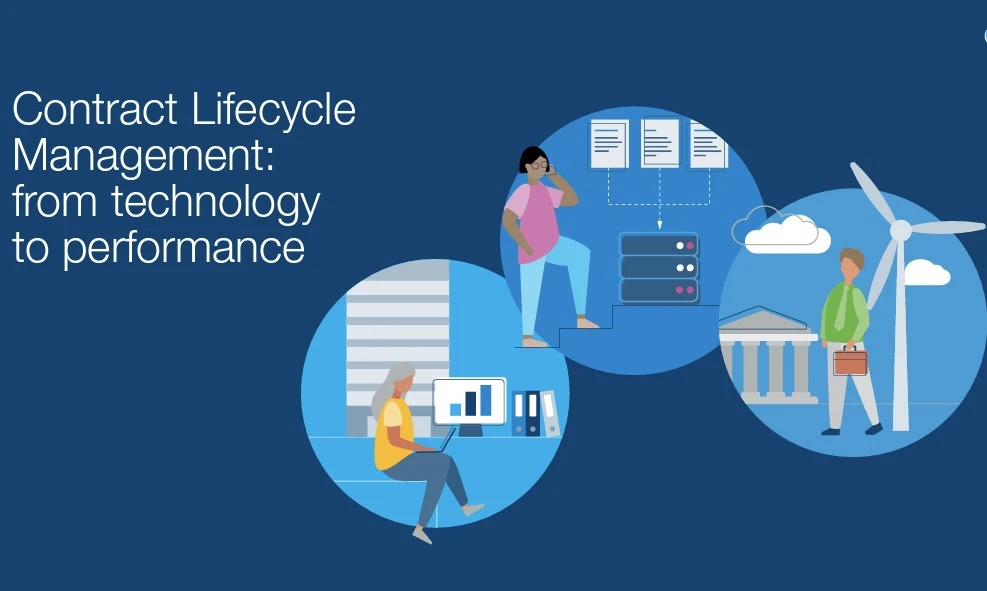 Contract Lifecycle Management: from technology to performance